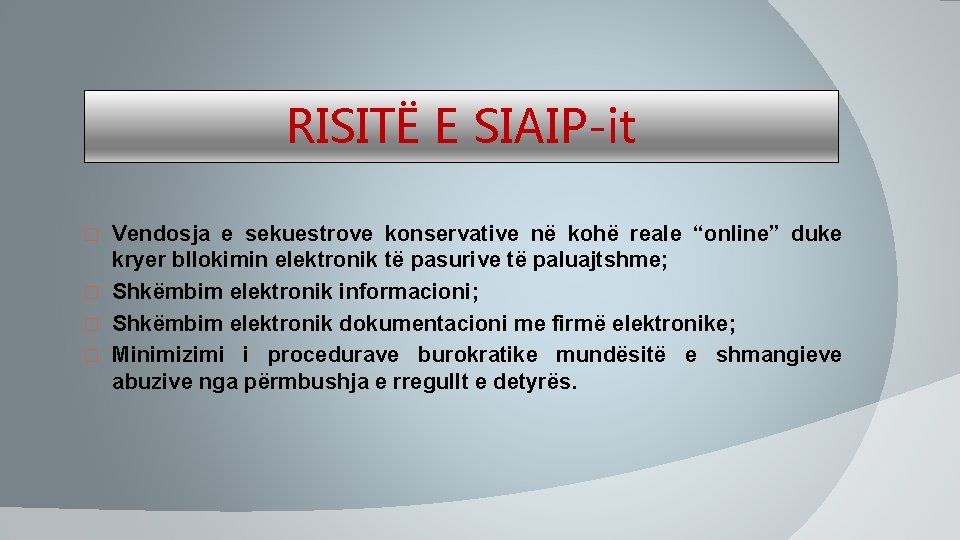 RISITË E SIAIP-it

Vendosja e sekuestrove konservative në kohë reale “online” duke kryer bllokimin elektronik të pasurive të paluajtshme;

Shkëmbim elektronik informacioni;

Shkëmbim elektronik dokumentacioni me firmë elektronike;

Minimizimi i procedurave burokratike mundësitë e shmangieve abuzive nga përmbushja e rregullt e detyrës.